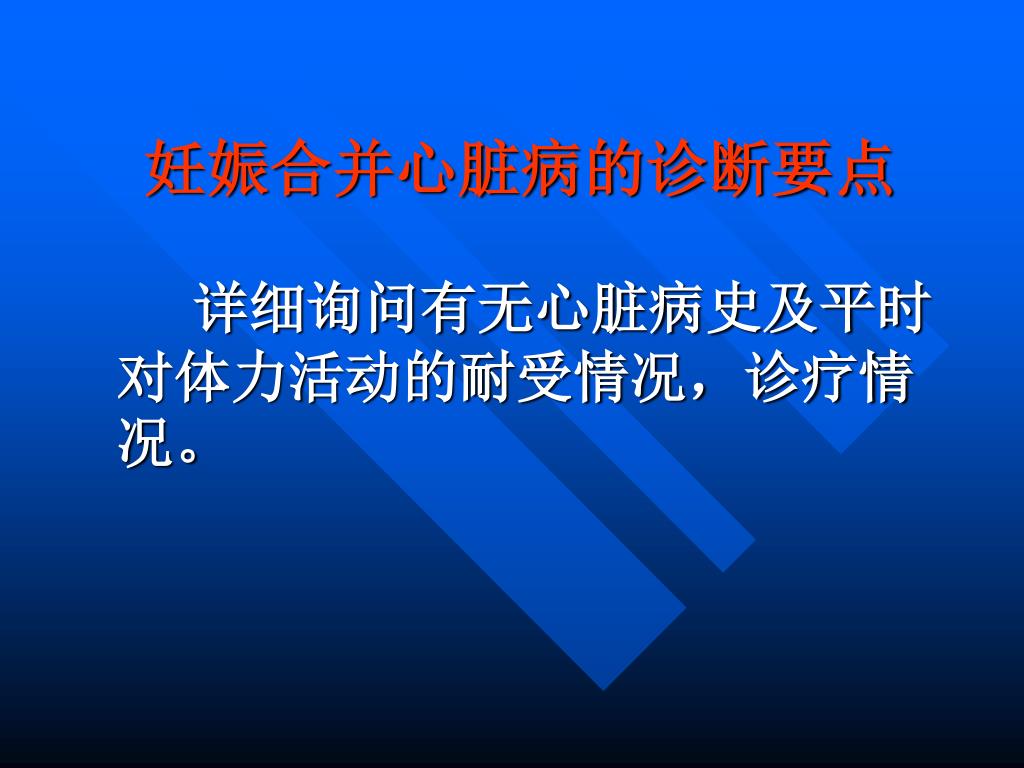 妊娠合并心脏病的诊断要点

详细询问有无心脏病史及平时对体力活动的耐受情况，诊疗情况。